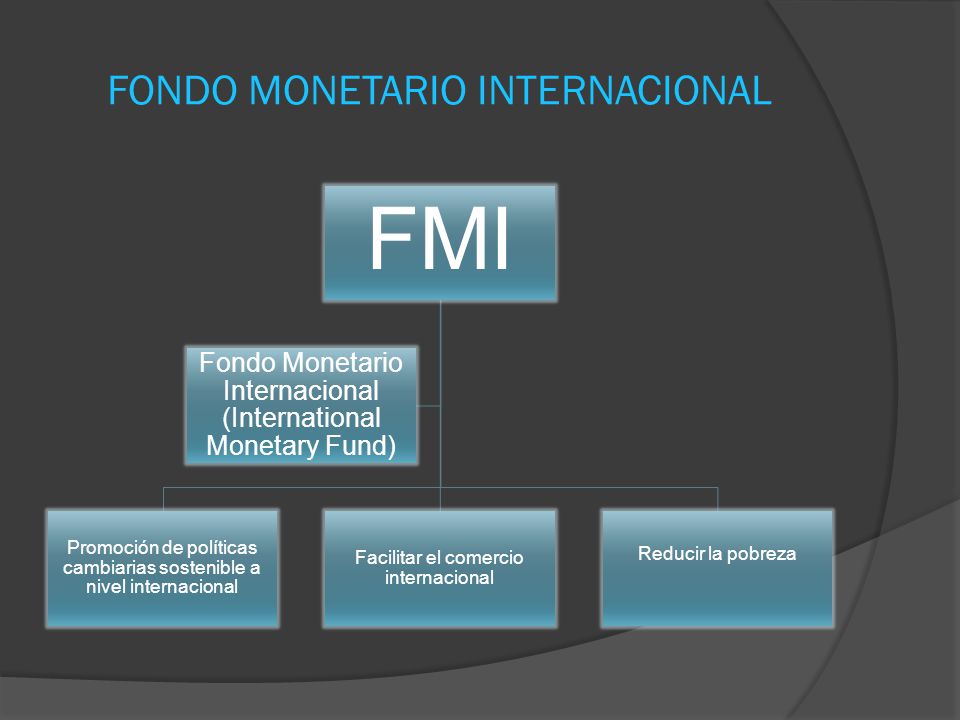 FONDO MONETARIO INTERNACIONAL

FMI

Fondo Monetario Internacional (International Monetary Fund)

Promoción de políticas cambiarias sostenible a nivel internacional

Facilitar el comercio internacional

Reducir la pobreza